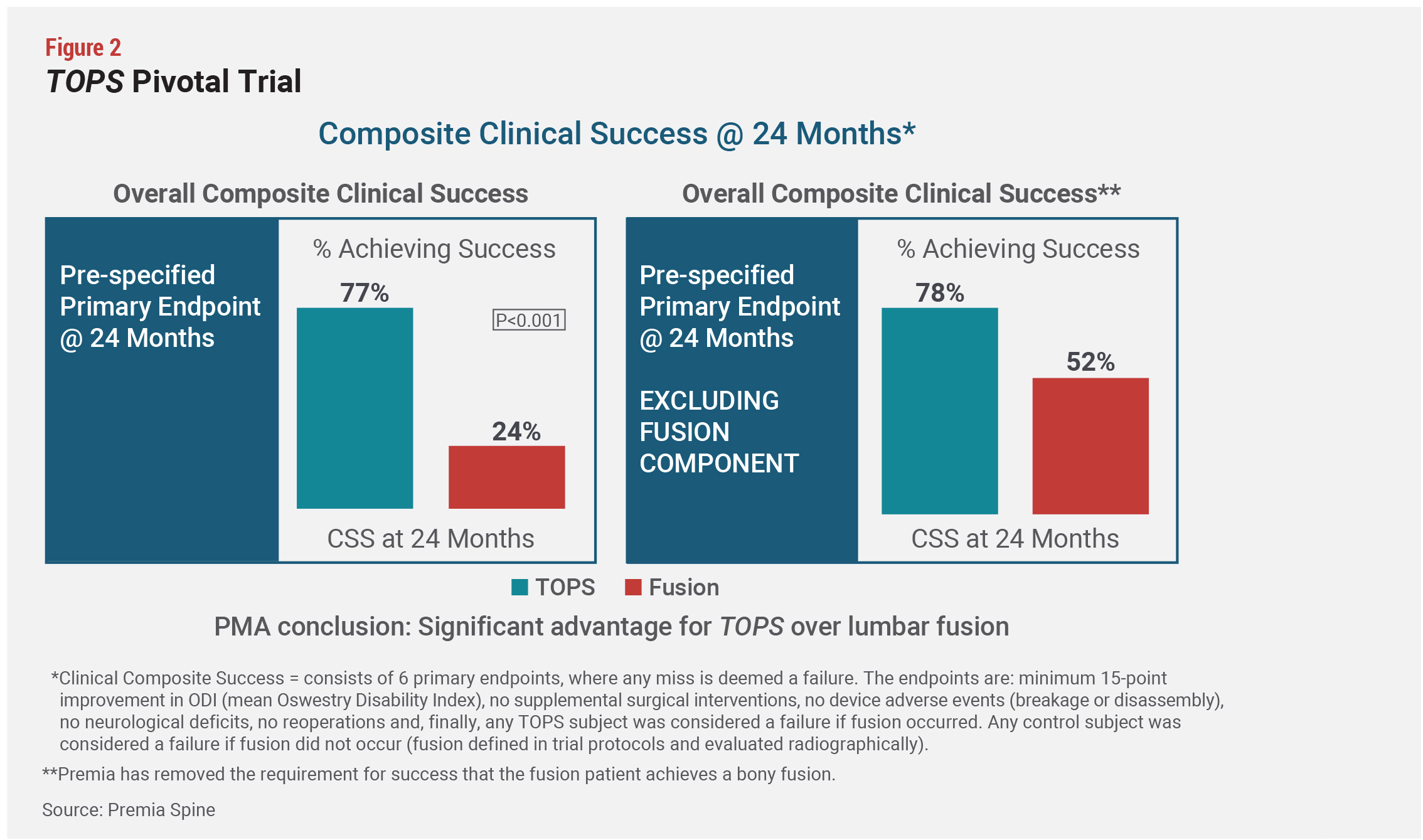 Figure 2
TOPS Pivotal Trial

Composite Clinical Success @ 24 Months*

Overall Composite Clinical Success

Pre-specified Primary Endpoint @ 24 Months

% Achieving Success

77%

P<0.001

24%

CSS at 24 Months

Overall Composite Clinical Success**

Pre-specified Primary Endpoint @ 24 Months

EXCLUDING FUSION COMPONENT

% Achieving Success

78%

52%

CSS at 24 Months

TOPS Fusion

PMA conclusion: Significant advantage for TOPS over lumbar fusion

*Clinical Composite Success = consists of 6 primary endpoints, where any miss is deemed a failure. The endpoints are: minimum 15-point improvement in ODI (mean Oswestry Disability Index), no supplemental surgical interventions, no device adverse events (breakage or disassembly), no neurological deficits, no reoperations and, finally, any TOPS subject was considered a failure if fusion occurred. Any control subject was considered a failure if fusion did not occur (fusion defined in trial protocols and evaluated radiographically).

**Premia has removed the requirement for success that the fusion patient achieves a bony fusion.

Source: Premia Spine